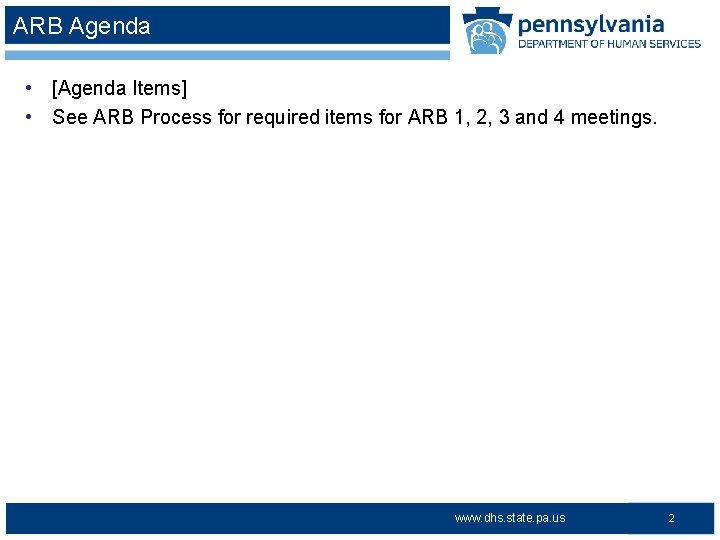 ARB Agenda

pennsylvania
DEPARTMENT OF HUMAN SERVICES

• [Agenda Items]
• See ARB Process for required items for ARB 1, 2, 3 and 4 meetings.

www.dhs.state.pa.us

2